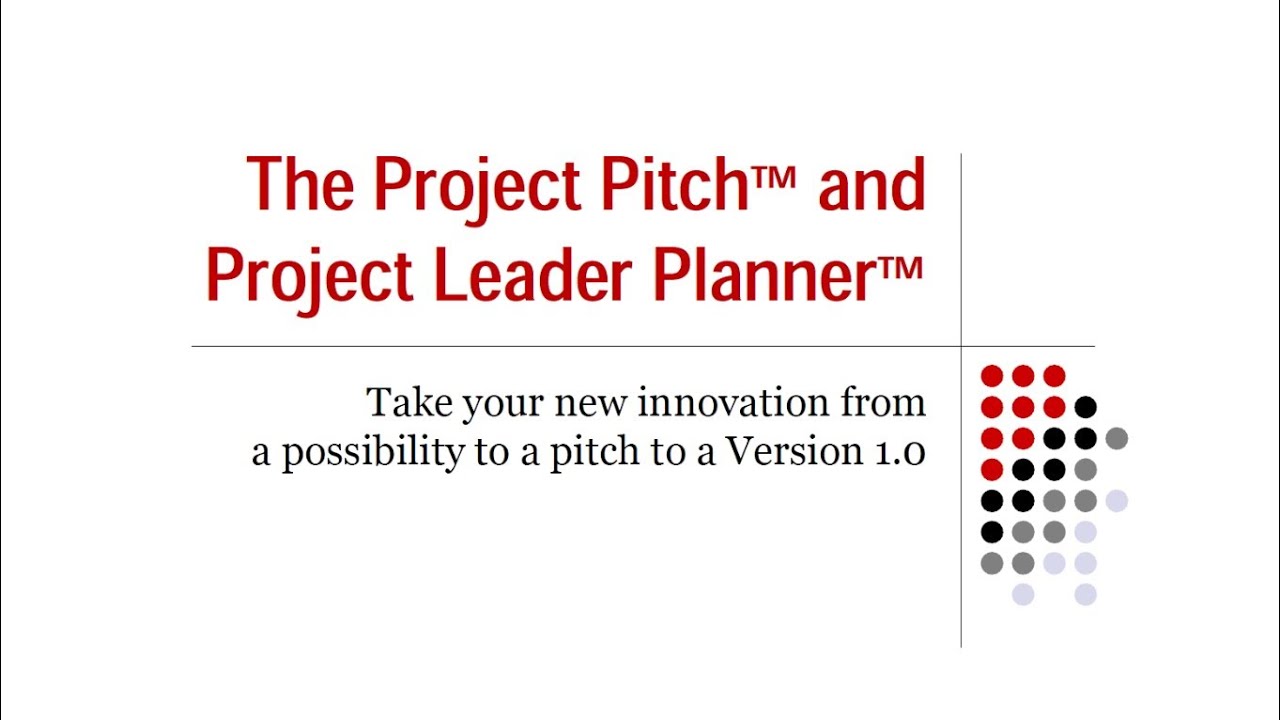 The Project Pitch™ and Project Leader Planner™

Take your new innovation from a possibility to a pitch to a Version 1.0